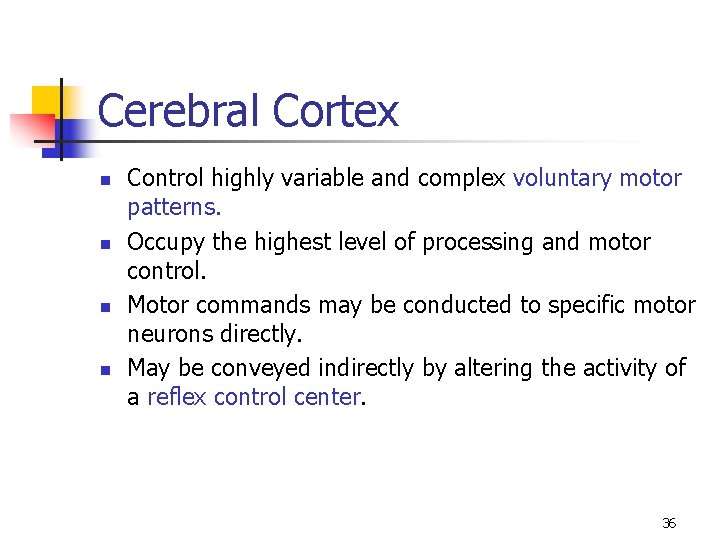 Cerebral Cortex

- Control highly variable and complex voluntary motor patterns.
- Occupy the highest level of processing and motor control.
- Motor commands may be conducted to specific motor neurons directly.
- May be conveyed indirectly by altering the activity of a reflex control center.

36